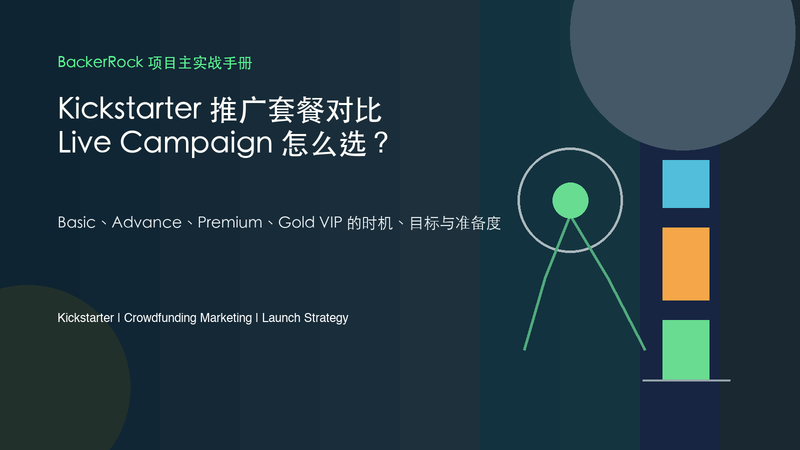 BackerRock 项目主实战手册

Kickstarter 推广套餐对比
Live Campaign 怎么选？

Basic、Advance、Premium、Gold VIP 的时机、目标与准备度

Kickstarter | Crowdfunding Marketing | Launch Strategy